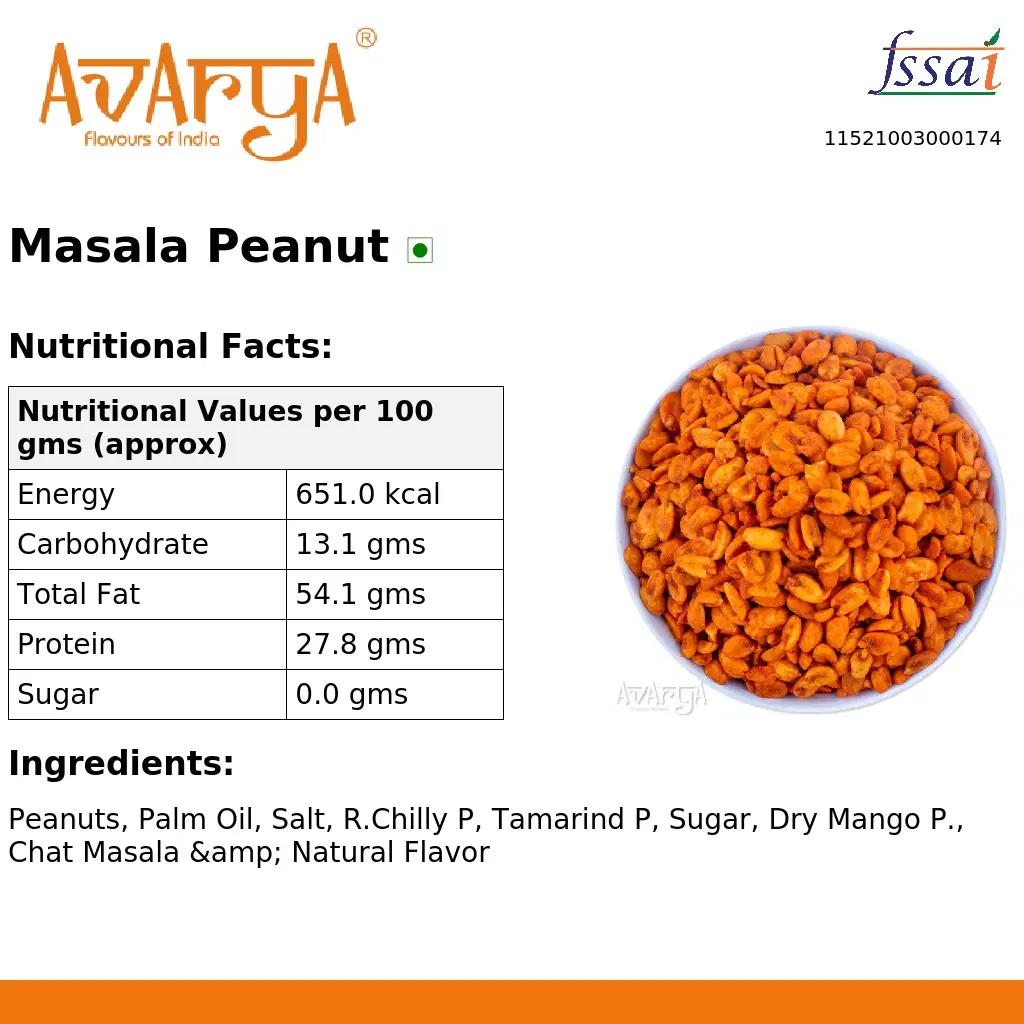 AVARYA®
Flavours of India

fssai
11521003000174

Masala Peanut

Nutritional Facts:

| Nutritional Values per 100 gms (approx) | |
|---|---|
| Energy | 651.0 kcal |
| Carbohydrate | 13.1 gms |
| Total Fat | 54.1 gms |
| Protein | 27.8 gms |
| Sugar | 0.0 gms |

AVARYA

Ingredients:

Peanuts, Palm Oil, Salt, R.Chilly P, Tamarind P, Sugar, Dry Mango P., Chat Masala &amp; Natural Flavor